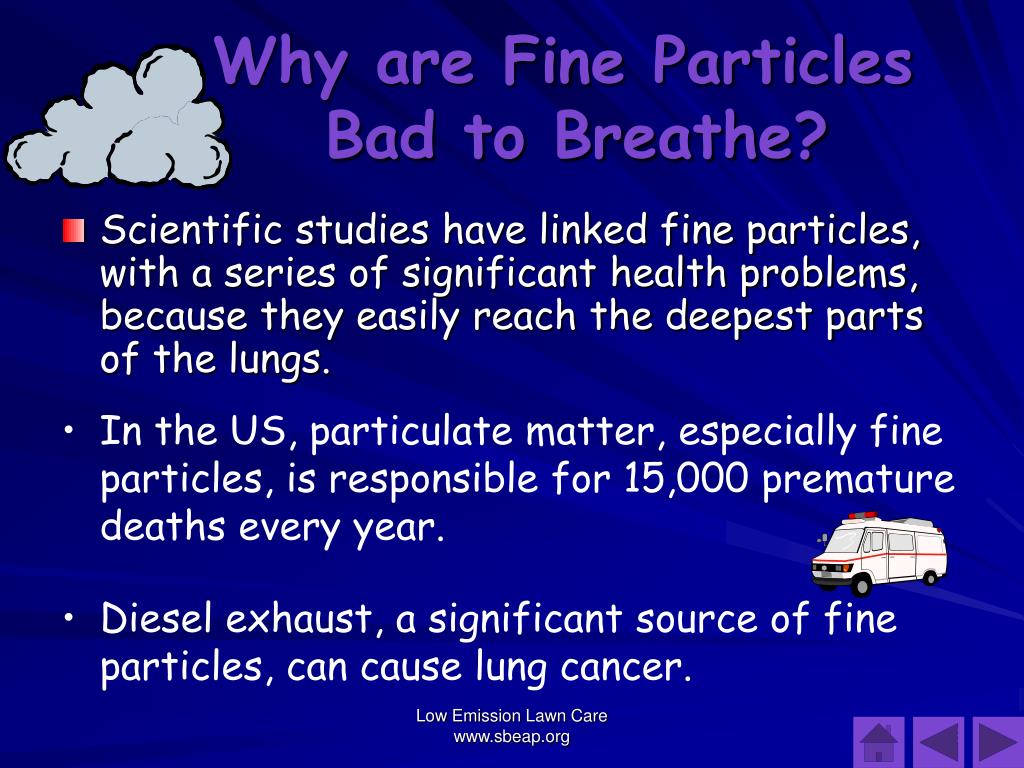 Why are Fine Particles Bad to Breathe?

Scientific studies have linked fine particles, with a series of significant health problems, because they easily reach the deepest parts of the lungs.

• In the US, particulate matter, especially fine particles, is responsible for 15,000 premature deaths every year.

• Diesel exhaust, a significant source of fine particles, can cause lung cancer.

Low Emission Lawn Care
www.sbeap.org